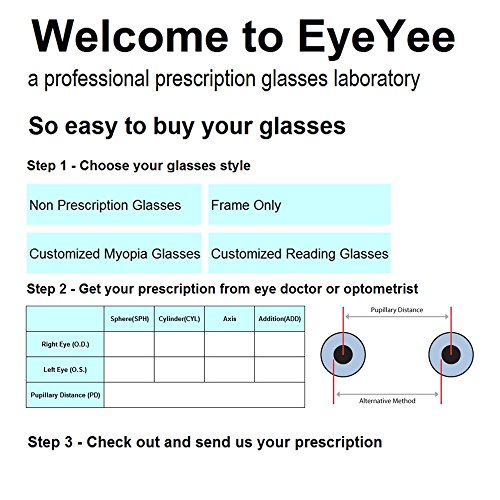 Welcome to EyeYee

a professional prescription glasses laboratory

So easy to buy your glasses

Step 1 - Choose your glasses style

Non Prescription Glasses

Frame Only

Customized Myopia Glasses

Customized Reading Glasses

Step 2 - Get your prescription from eye doctor or optometrist

| | Sphere(SPH) | Cylinder(CYL) | Axis | Addition(ADD) |
|---|---|---|---|---|
| Right Eye (O.D.) | | | | |
| Left Eye (O.S.) | | | | |
| Pupillary Distance (PD) | | | | |

Pupillary Distance

Alternative Method

Step 3 - Check out and send us your prescription